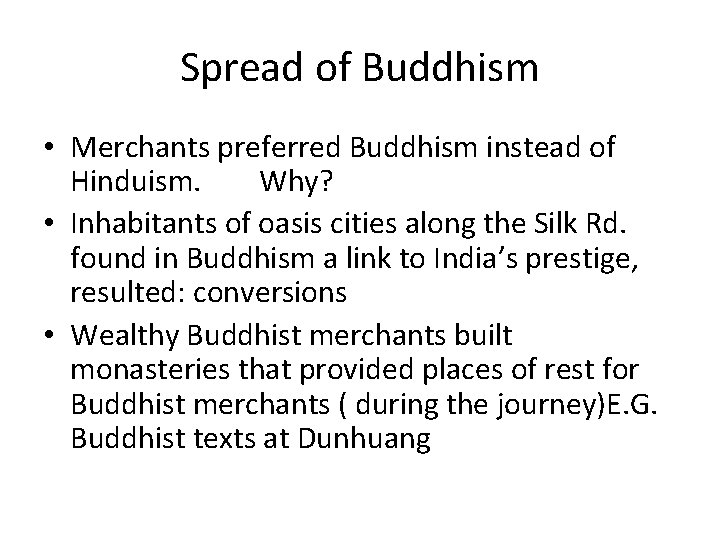 Spread of Buddhism

• Merchants preferred Buddhism instead of Hinduism. Why?
• Inhabitants of oasis cities along the Silk Rd. found in Buddhism a link to India's prestige, resulted: conversions
• Wealthy Buddhist merchants built monasteries that provided places of rest for Buddhist merchants ( during the journey)E.G. Buddhist texts at Dunhuang